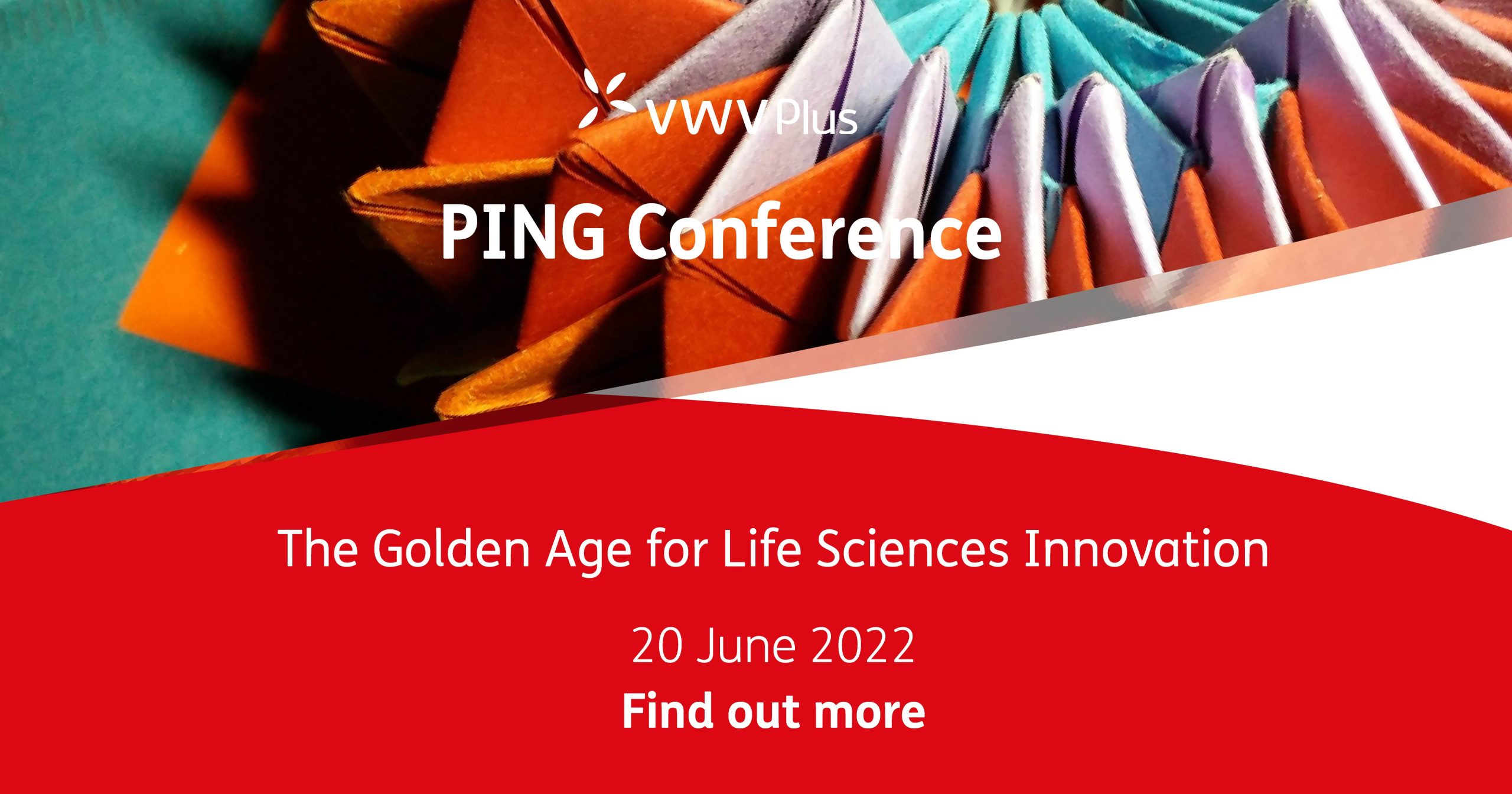 VWV Plus

PING Conference

The Golden Age for Life Sciences Innovation

20 June 2022

Find out more